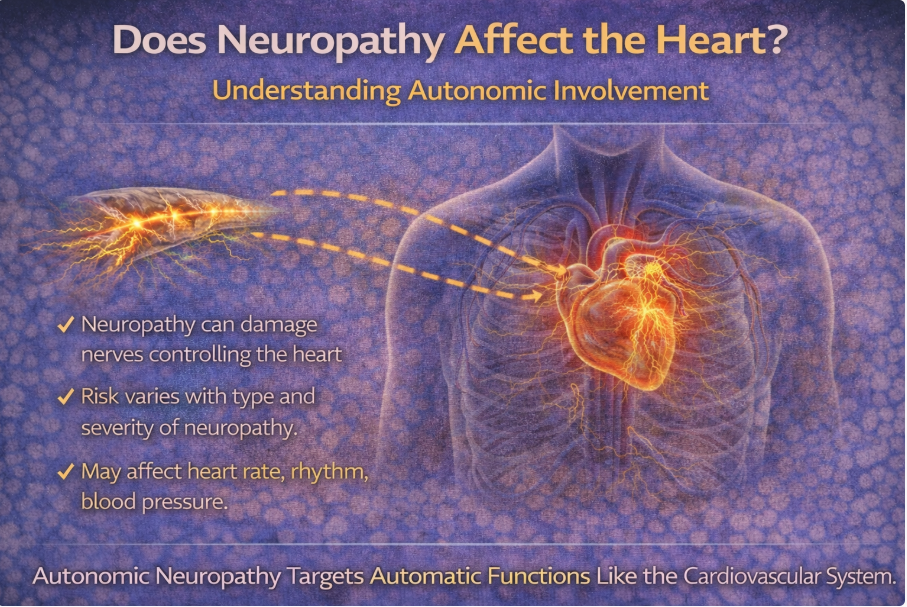 Does Neuropathy Affect the Heart?

Understanding Autonomic Involvement

✓ Neuropathy can damage nerves controlling the heart

✓ Risk varies with type and severity of neuropathy.

✓ May affect heart rate, rhythm, blood pressure.

Autonomic Neuropathy Targets Automatic Functions Like the Cardiovascular System.